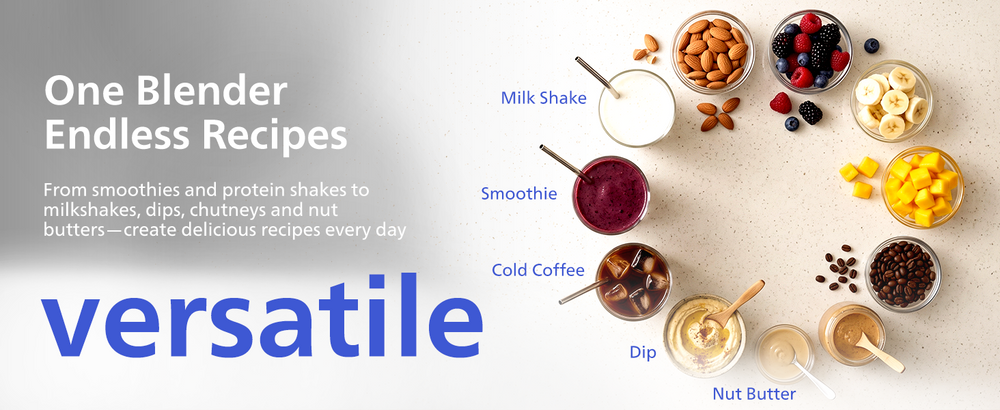 One Blender
Endless Recipes

From smoothies and protein shakes to milkshakes, dips, chutneys and nut butters—create delicious recipes every day

versatile

Milk Shake

Smoothie

Cold Coffee

Dip

Nut Butter